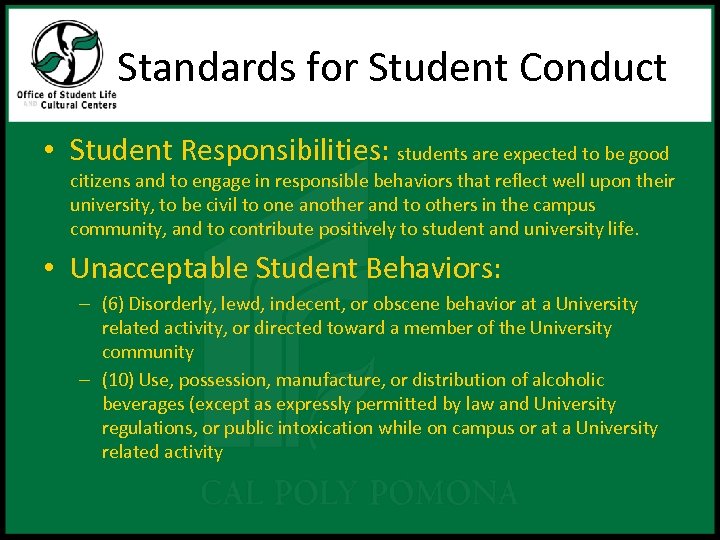 Office of Student Life AND Cultural Centers

Standards for Student Conduct

• Student Responsibilities: students are expected to be good citizens and to engage in responsible behaviors that reflect well upon their university, to be civil to one another and to others in the campus community, and to contribute positively to student and university life.

• Unacceptable Student Behaviors:

– (6) Disorderly, lewd, indecent, or obscene behavior at a University related activity, or directed toward a member of the University community

– (10) Use, possession, manufacture, or distribution of alcoholic beverages (except as expressly permitted by law and University regulations, or public intoxication while on campus or at a University related activity

CAL POLY POMONA